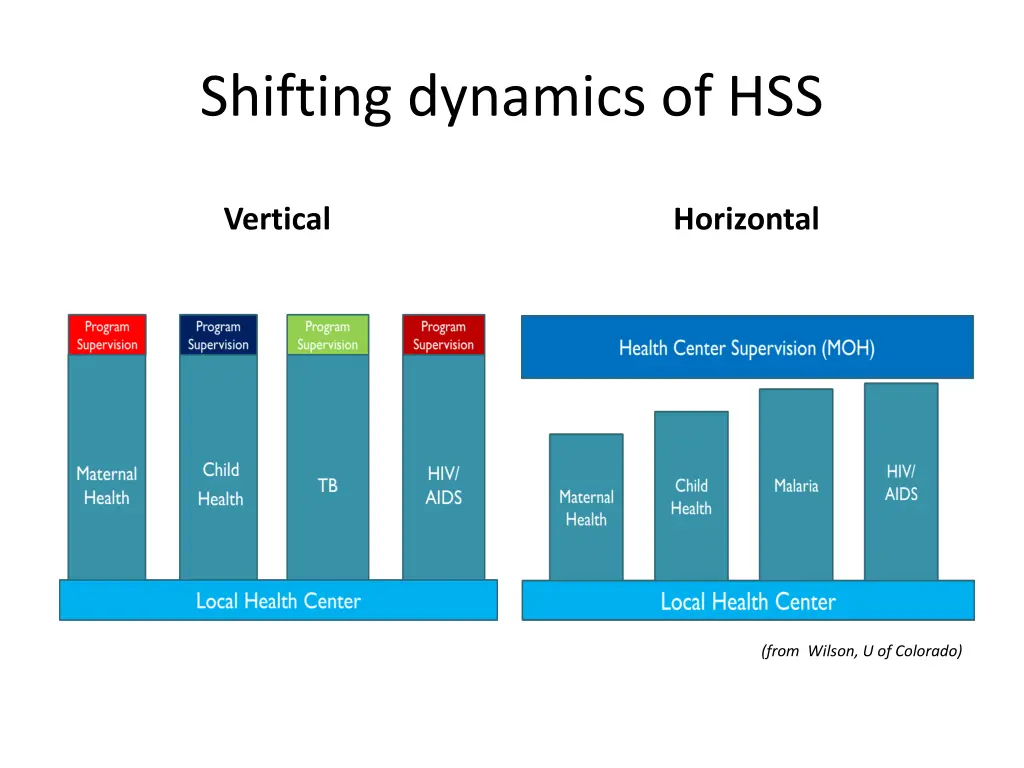 Shifting dynamics of HSS

Vertical

Program Supervision

Program Supervision

Program Supervision

Program Supervision

Maternal Health

Child Health

TB

HIV/ AIDS

Local Health Center

Horizontal

Health Center Supervision (MOH)

Maternal Health

Child Health

Malaria

HIV/ AIDS

Local Health Center

(from Wilson, U of Colorado)